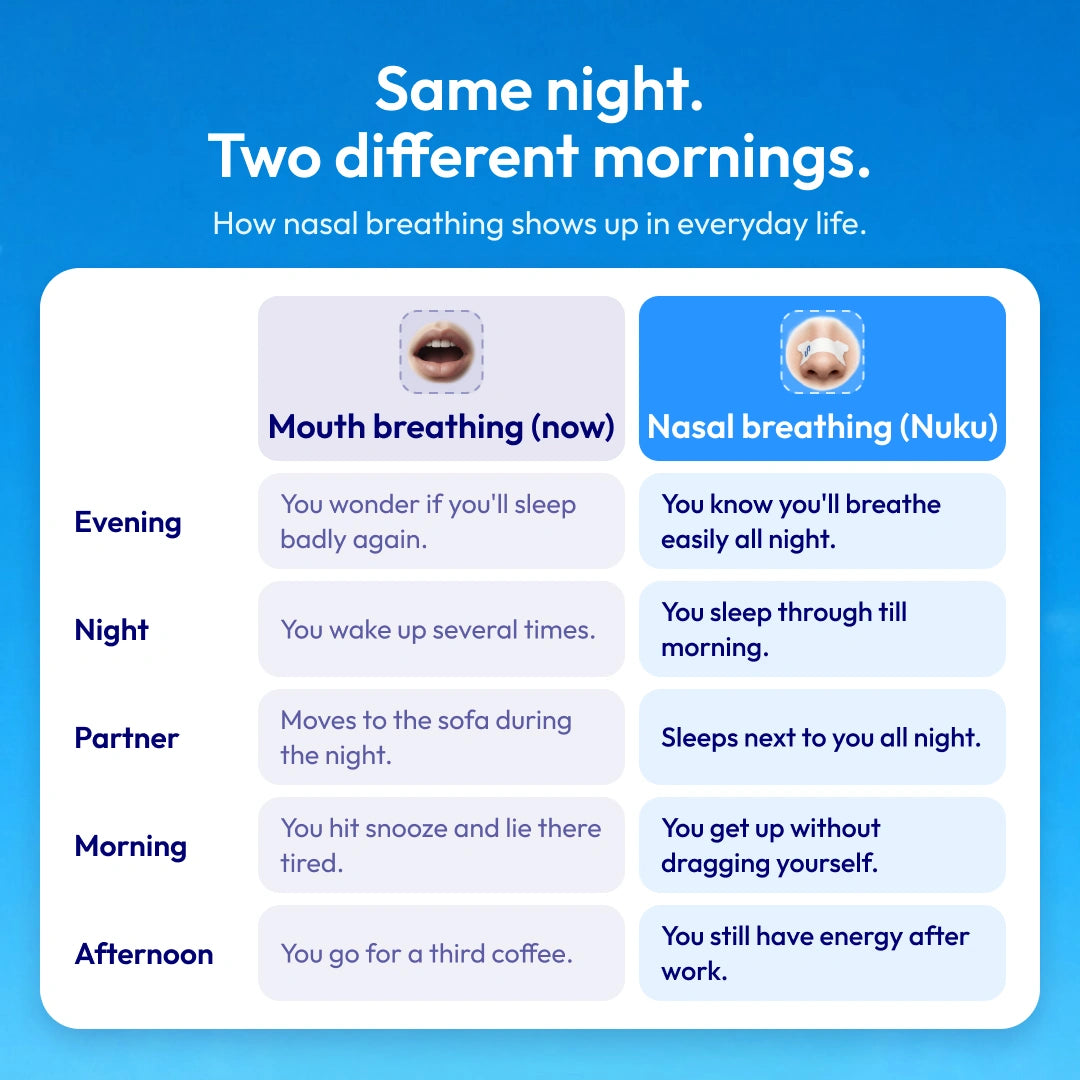 Same night.
Two different mornings.

How nasal breathing shows up in everyday life.

| | Mouth breathing (now) | Nasal breathing (Nuku) |
|---|---|---|
| Evening | You wonder if you'll sleep badly again. | You know you'll breathe easily all night. |
| Night | You wake up several times. | You sleep through till morning. |
| Partner | Moves to the sofa during the night. | Sleeps next to you all night. |
| Morning | You hit snooze and lie there tired. | You get up without dragging yourself. |
| Afternoon | You go for a third coffee. | You still have energy after work. |